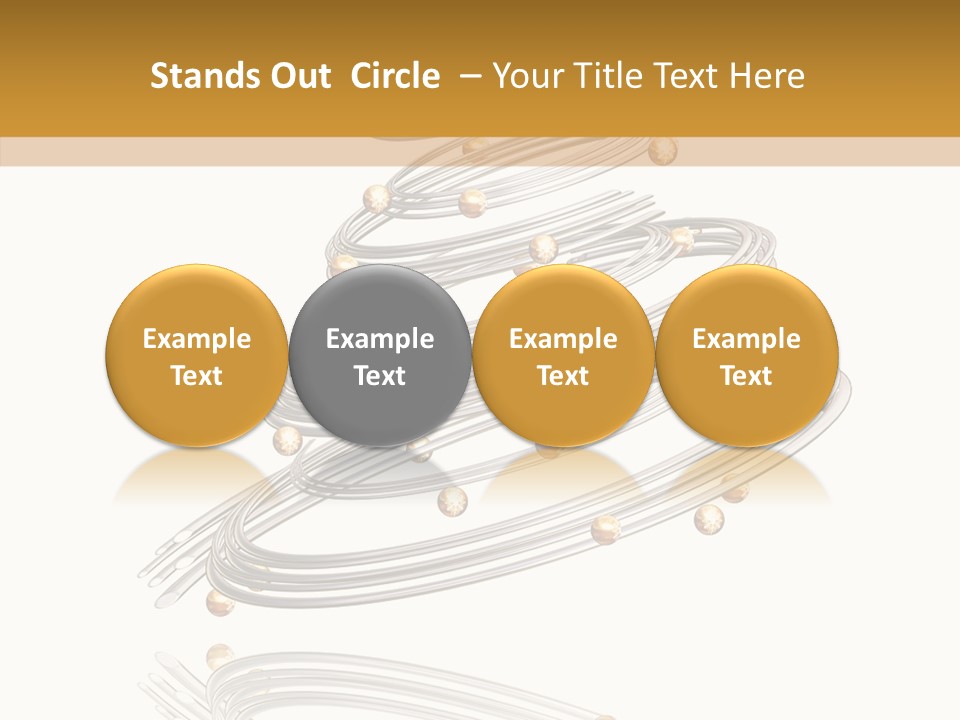 Stands Out Circle – Your Title Text Here

Example Text

Example Text

Example Text

Example Text